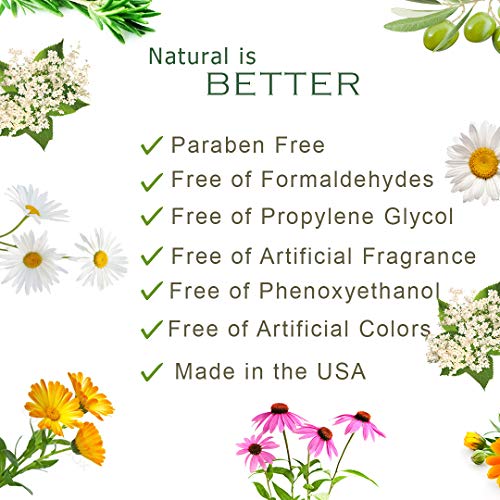 Natural is
BETTER

✓ Paraben Free
✓ Free of Formaldehydes
✓ Free of Propylene Glycol
✓ Free of Artificial Fragrance
✓ Free of Phenoxyethanol
✓ Free of Artificial Colors
✓ Made in the USA